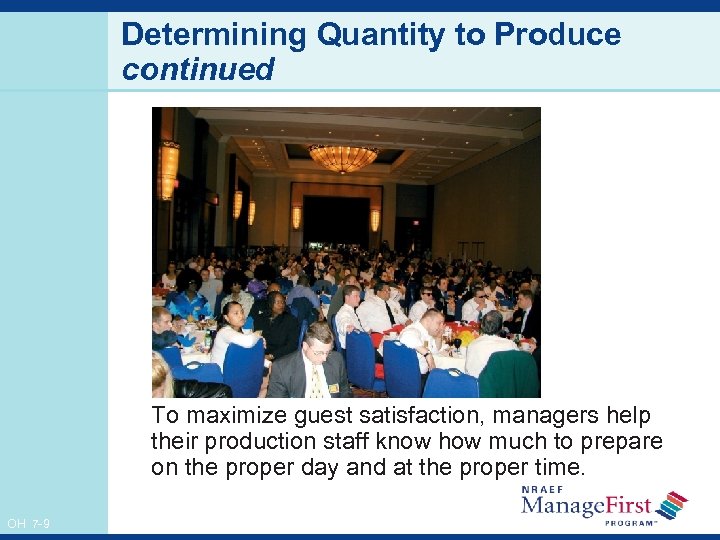 Determining Quantity to Produce
continued

To maximize guest satisfaction, managers help their production staff know how much to prepare on the proper day and at the proper time.

NRAEF
ManageFirst
PROGRAM™

OH 7-9